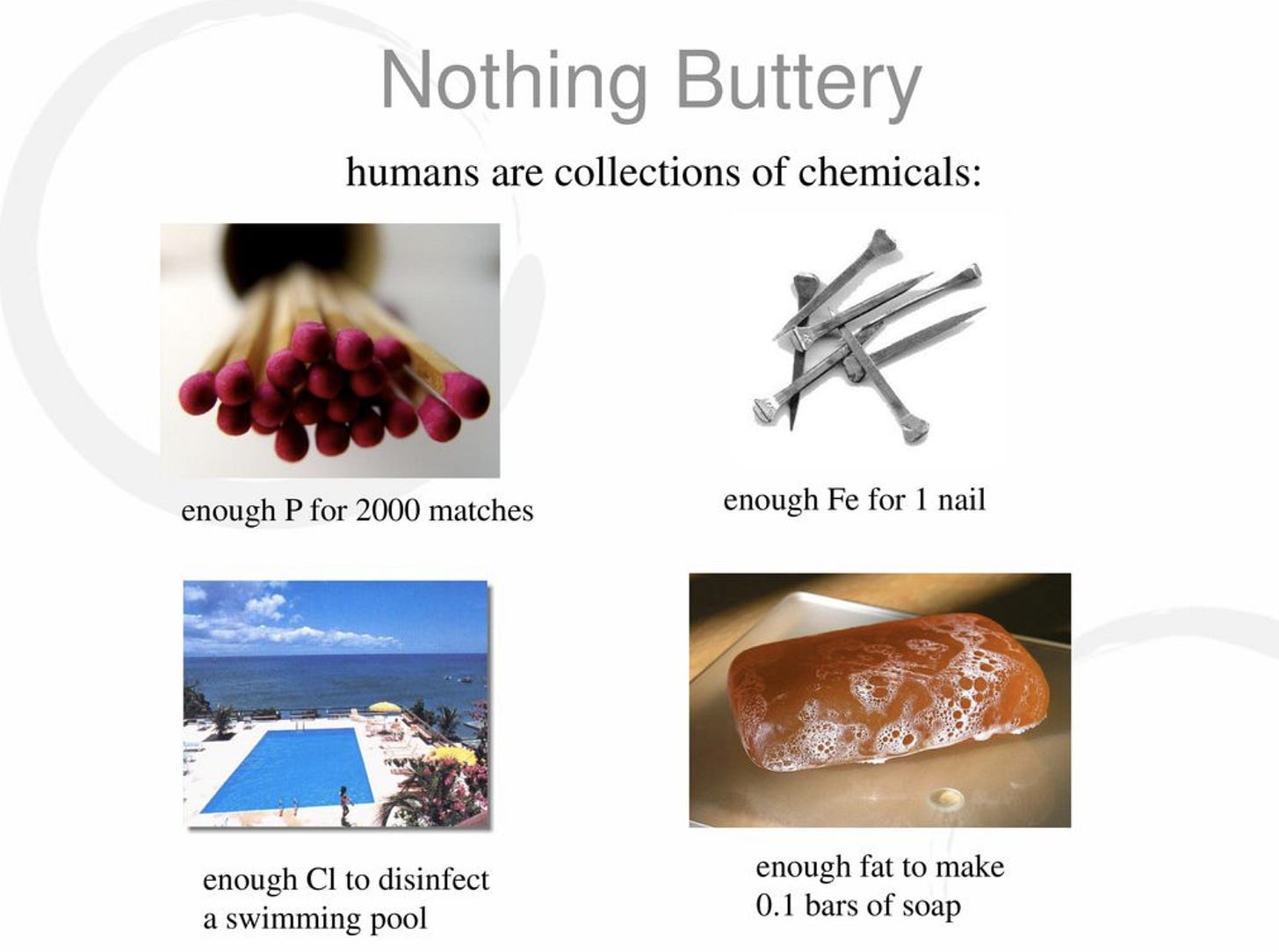 Nothing Buttery

humans are collections of chemicals:

enough P for 2000 matches

enough Fe for 1 nail

enough Cl to disinfect a swimming pool

enough fat to make 0.1 bars of soap